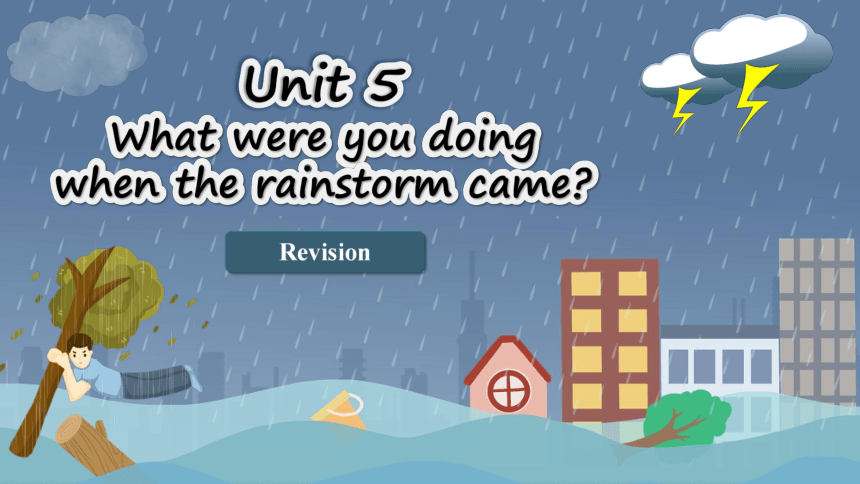 Unit 5
What were you doing when the rainstorm came?

Revision